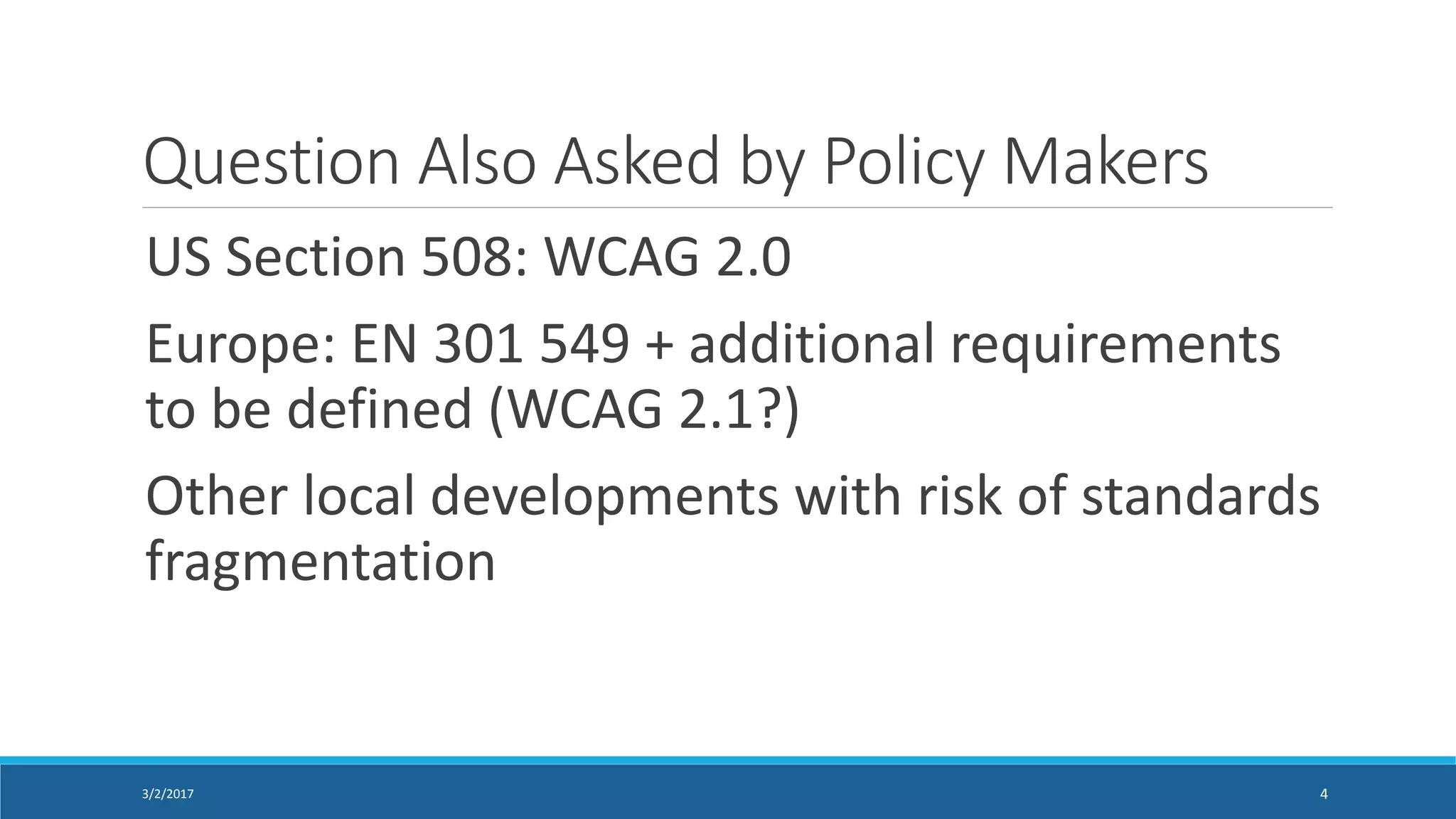 Question Also Asked by Policy Makers

US Section 508: WCAG 2.0

Europe: EN 301 549 + additional requirements to be defined (WCAG 2.1?)

Other local developments with risk of standards fragmentation

3/2/2017

4